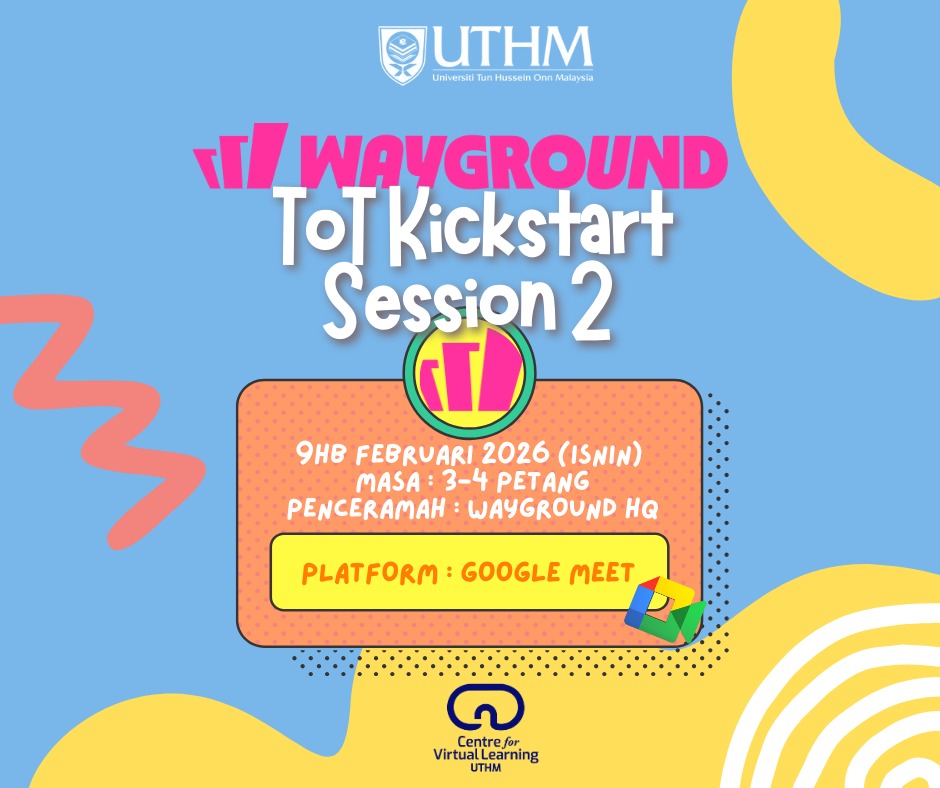 UTHM
Universiti Tun Hussein Onn Malaysia

WAYGROUND
ToT Kickstart
Session 2

9HB FEBRUARI 2026 (ISNIN)
MASA : 3-4 PETANG
PENCERAMAH : WAYGROUND HQ

PLATFORM : GOOGLE MEET

Centre for Virtual Learning
UTHM